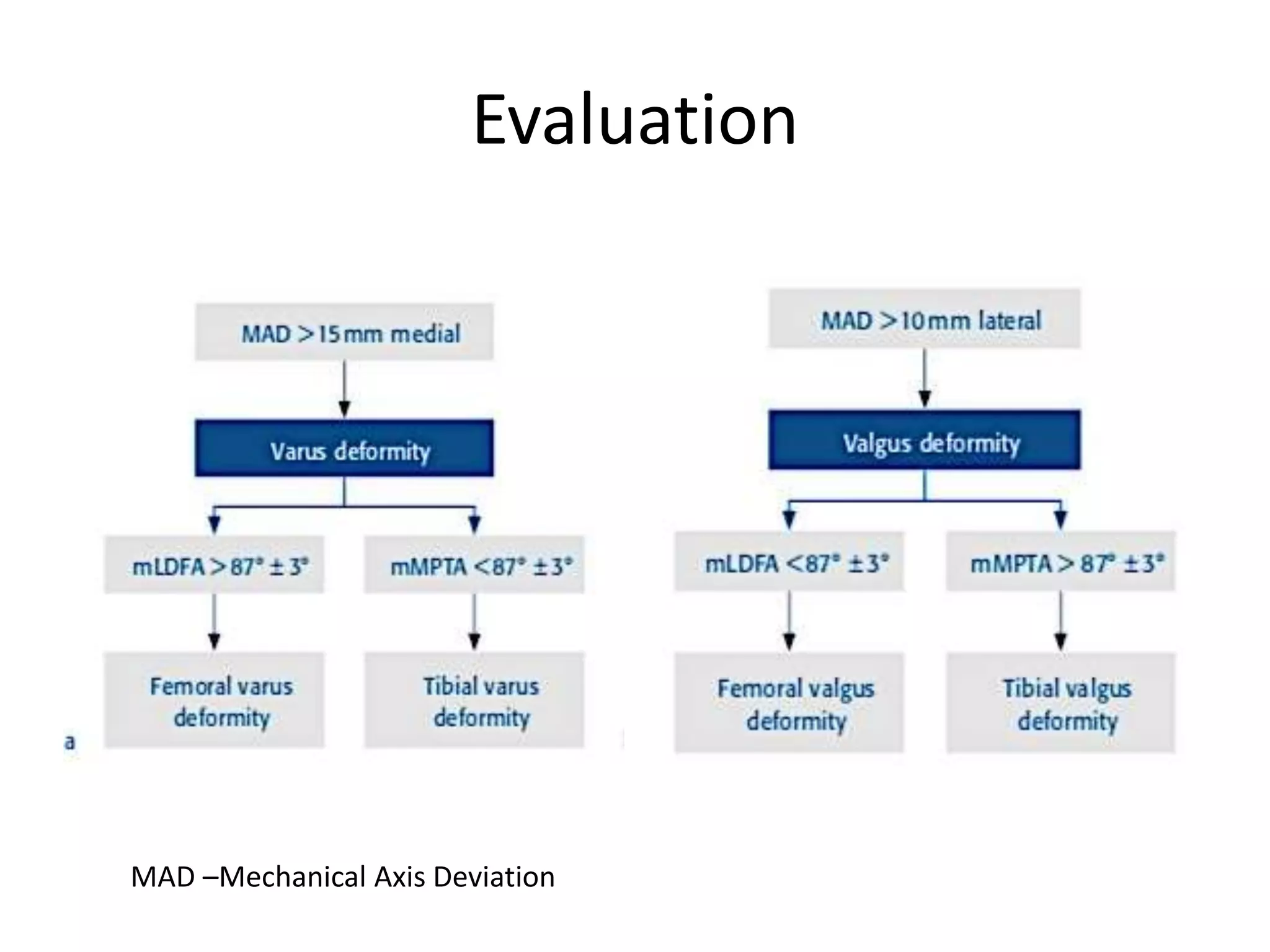 Evaluation

MAD > 15 mm medial

Varus deformity

mLDFA > 87° ± 3°

mMPTA < 87° ± 3°

Femoral varus deformity

Tibial varus deformity

a

MAD > 10 mm lateral

Valgus deformity

mLDFA < 87° ± 3°

mMPTA > 87° ± 3°

Femoral valgus deformity

Tibial valgus deformity

MAD –Mechanical Axis Deviation